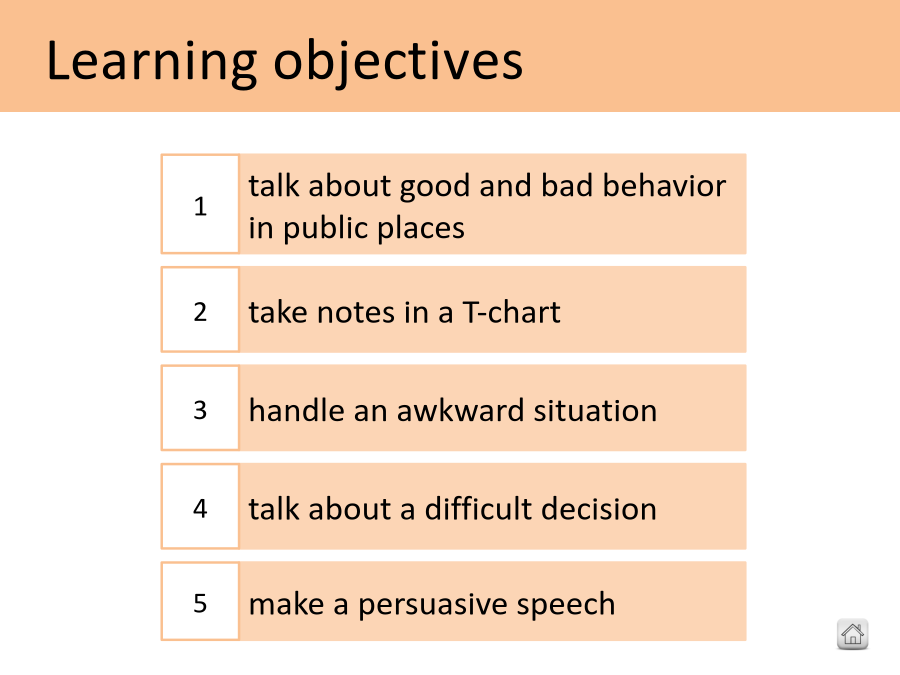 Learning objectives

1 talk about good and bad behavior in public places

2 take notes in a T-chart

3 handle an awkward situation

4 talk about a difficult decision

5 make a persuasive speech